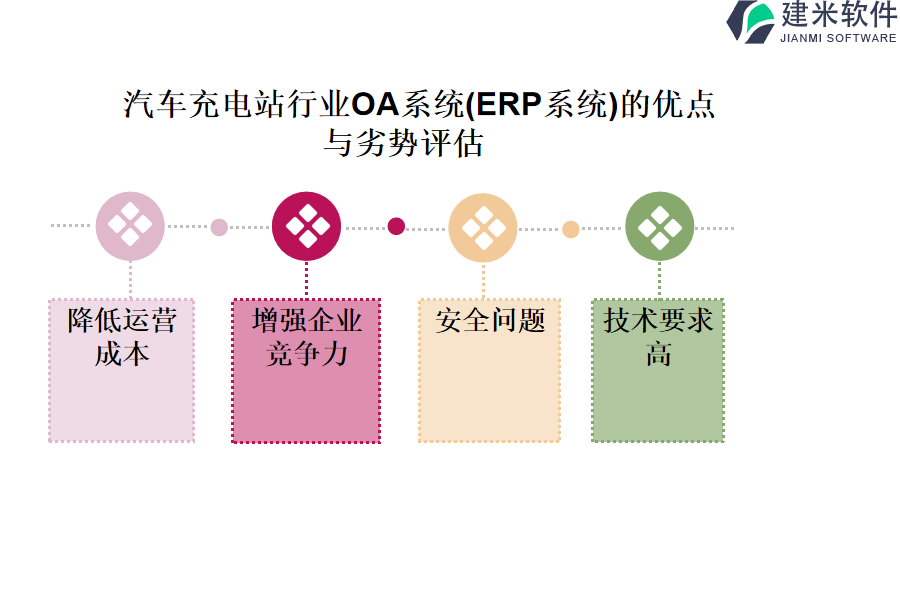 建米软件
JIANMI SOFTWARE

汽车充电站行业OA系统(ERP系统)的优点与劣势评估

降低运营成本

增强企业竞争力

安全问题

技术要求高